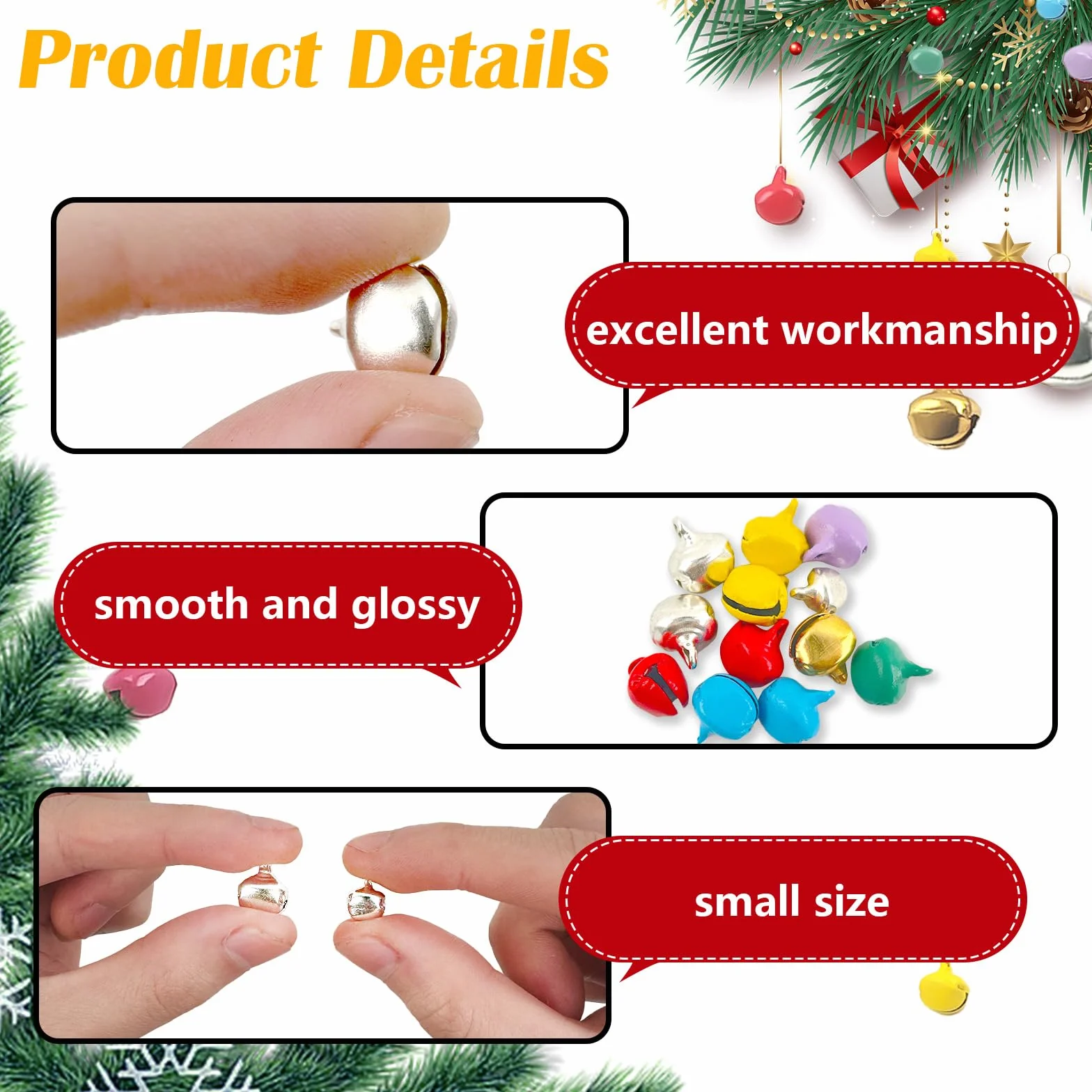 Product Details

excellent workmanship

smooth and glossy

small size